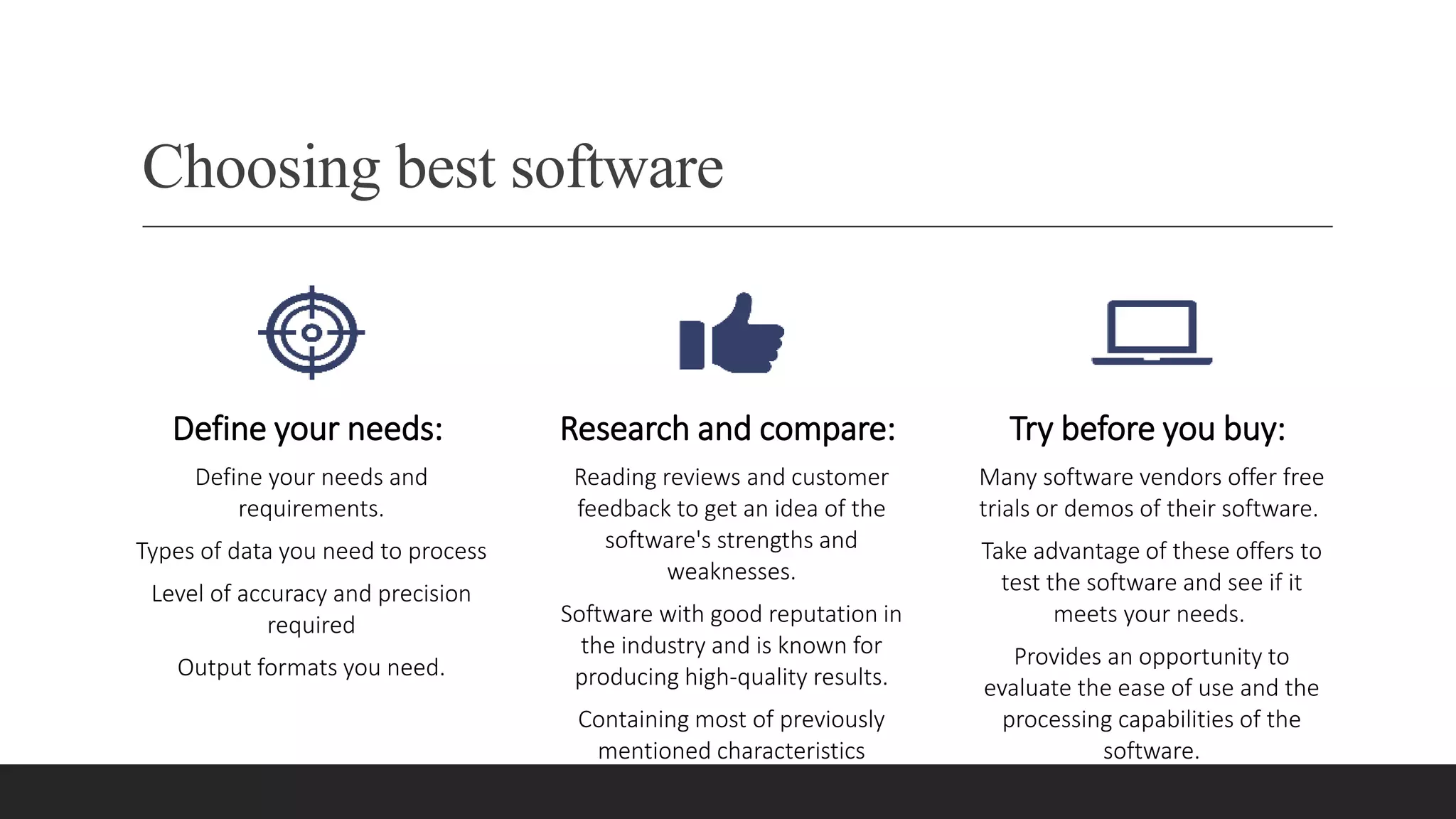 Choosing best software

Define your needs:

Define your needs and requirements.

Types of data you need to process

Level of accuracy and precision required

Output formats you need.

Research and compare:

Reading reviews and customer feedback to get an idea of the software's strengths and weaknesses.

Software with good reputation in the industry and is known for producing high-quality results.

Containing most of previously mentioned characteristics

Try before you buy:

Many software vendors offer free trials or demos of their software.

Take advantage of these offers to test the software and see if it meets your needs.

Provides an opportunity to evaluate the ease of use and the processing capabilities of the software.